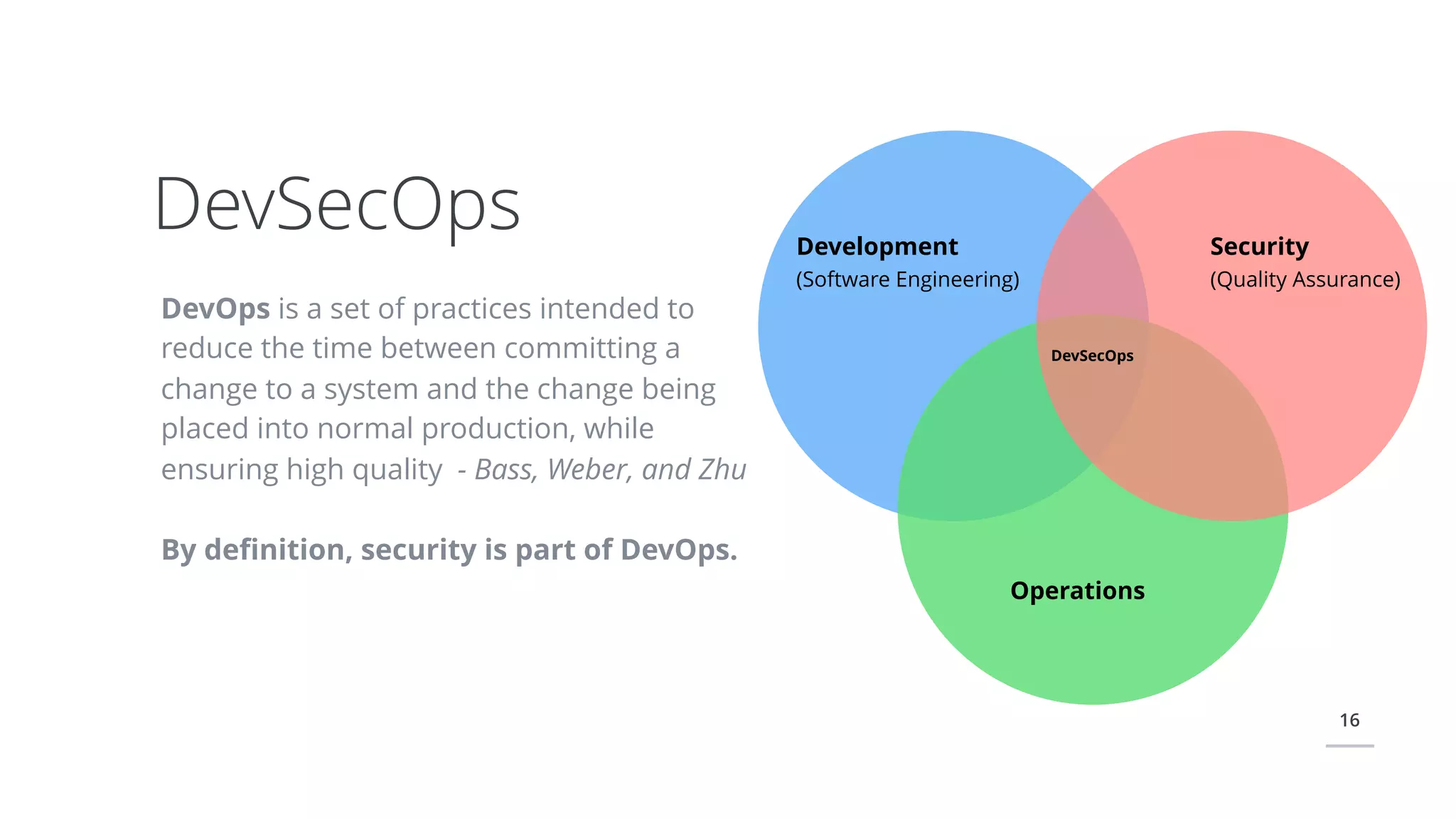 DevSecOps

DevOps is a set of practices intended to reduce the time between committing a change to a system and the change being placed into normal production, while ensuring high quality - Bass, Weber, and Zhu

By definition, security is part of DevOps.

Development
(Software Engineering)

Security
(Quality Assurance)

DevSecOps

Operations

16